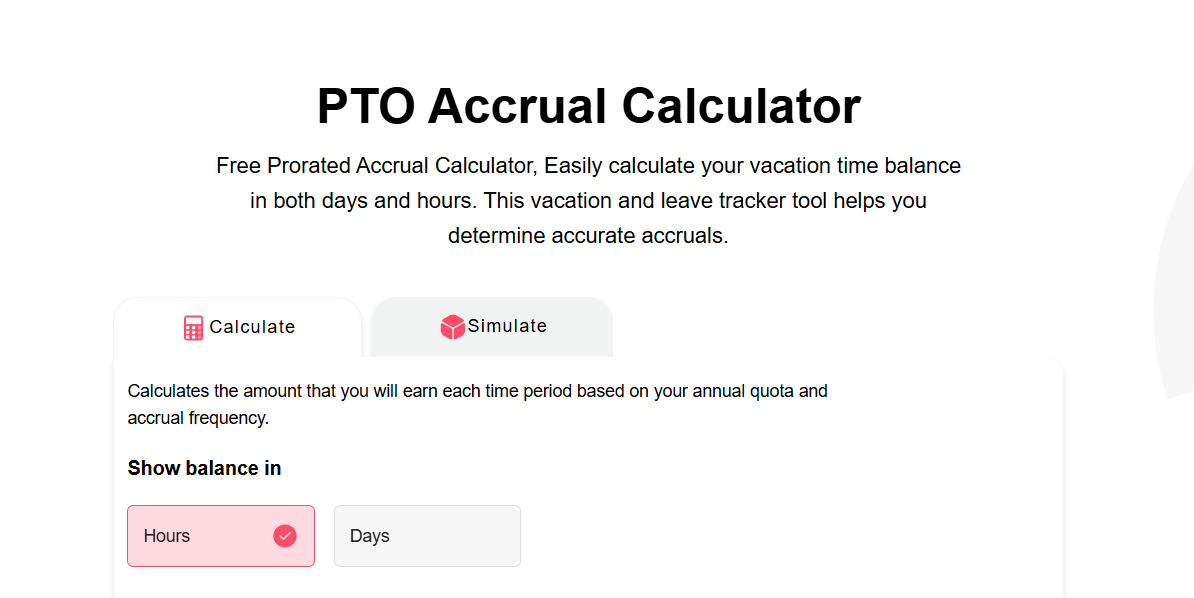 PTO Accrual Calculator

Free Prorated Accrual Calculator, Easily calculate your vacation time balance in both days and hours. This vacation and leave tracker tool helps you determine accurate accruals.

Calculate

Simulate

Calculates the amount that you will earn each time period based on your annual quota and accrual frequency.

Show balance in

Hours

Days